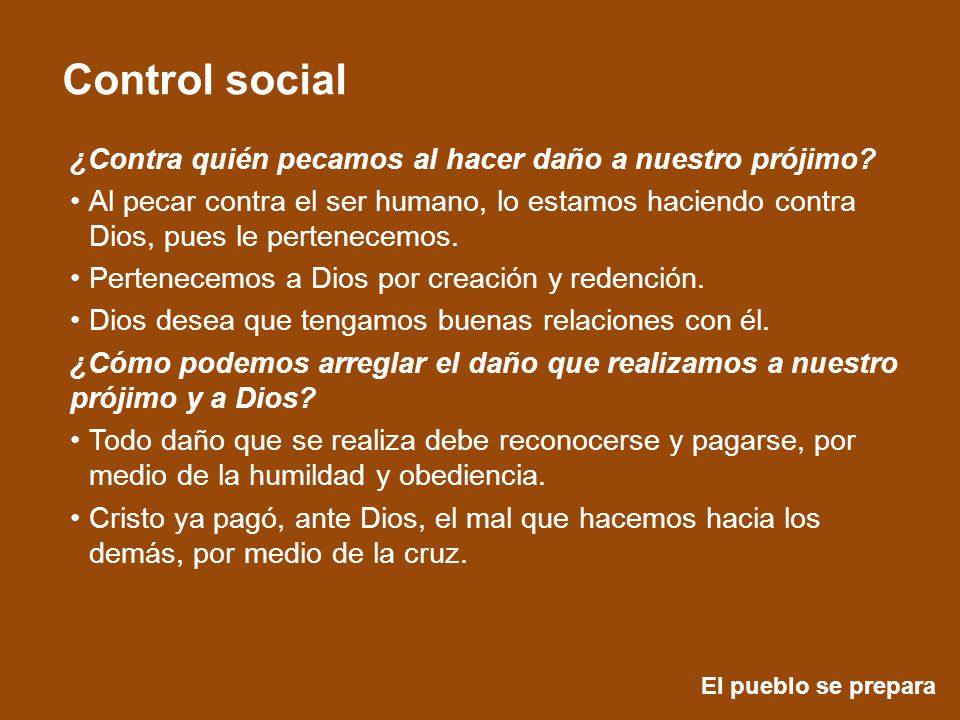 Control social

¿Contra quién pecamos al hacer daño a nuestro prójimo?

• Al pecar contra el ser humano, lo estamos haciendo contra Dios, pues le pertenecemos.

• Pertenecemos a Dios por creación y redención.

• Dios desea que tengamos buenas relaciones con él.

¿Cómo podemos arreglar el daño que realizamos a nuestro prójimo y a Dios?

• Todo daño que se realiza debe reconocerse y pagarse, por medio de la humildad y obediencia.

• Cristo ya pagó, ante Dios, el mal que hacemos hacia los demás, por medio de la cruz.

El pueblo se prepara